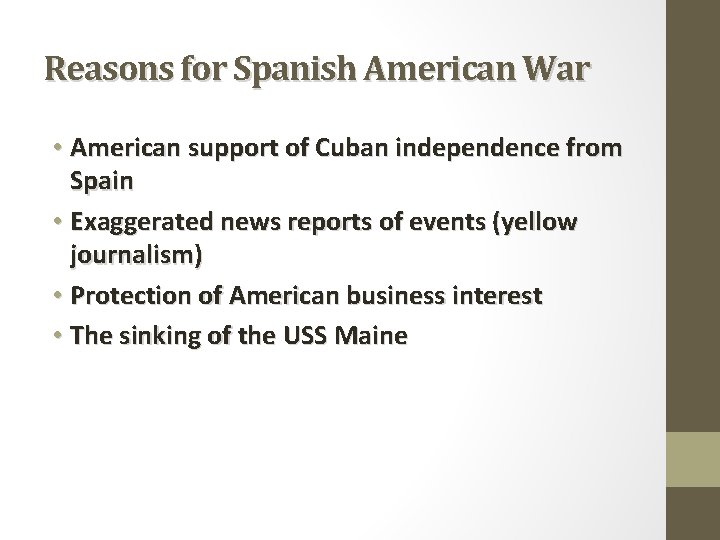 Reasons for Spanish American War

• American support of Cuban independence from Spain
• Exaggerated news reports of events (yellow journalism)
• Protection of American business interest
• The sinking of the USS Maine